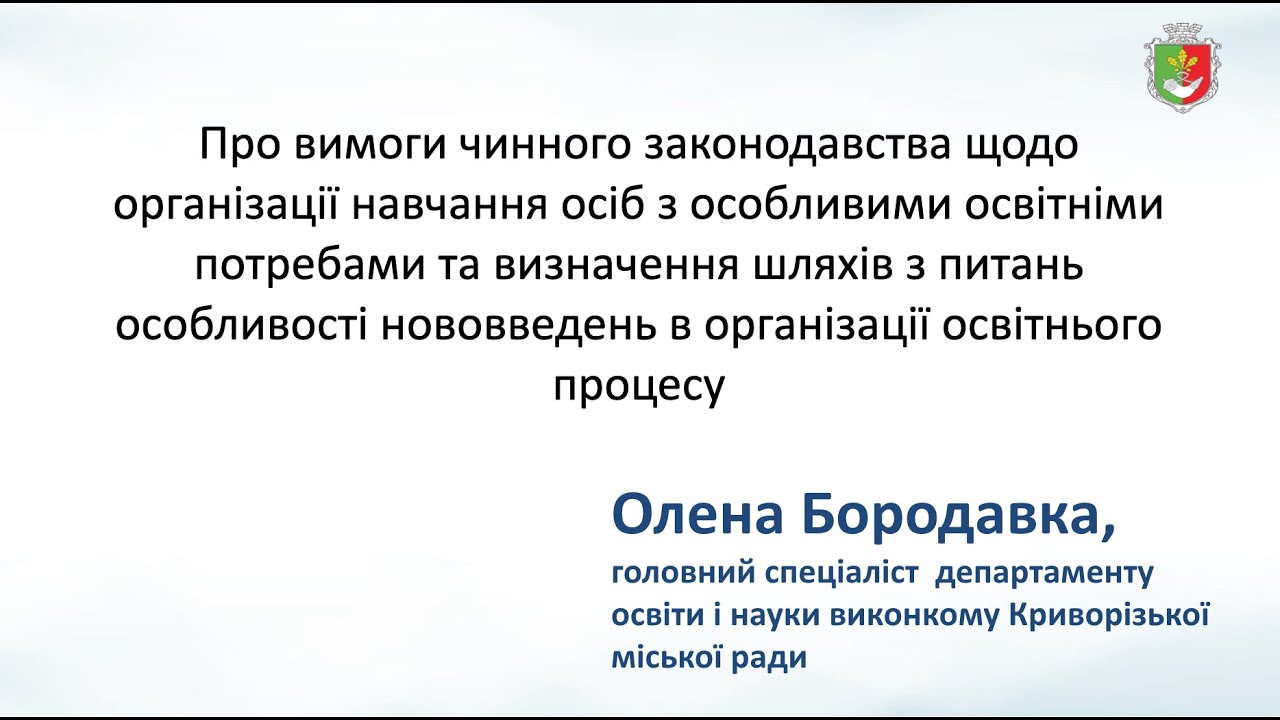 Про вимоги чинного законодавства щодо організації навчання осіб з особливими освітніми потребами та визначення шляхів з питань особливості нововведень в організації освітнього процесу

Олена Бородавка,
головний спеціаліст департаменту освіти і науки виконкому Криворізької міської ради